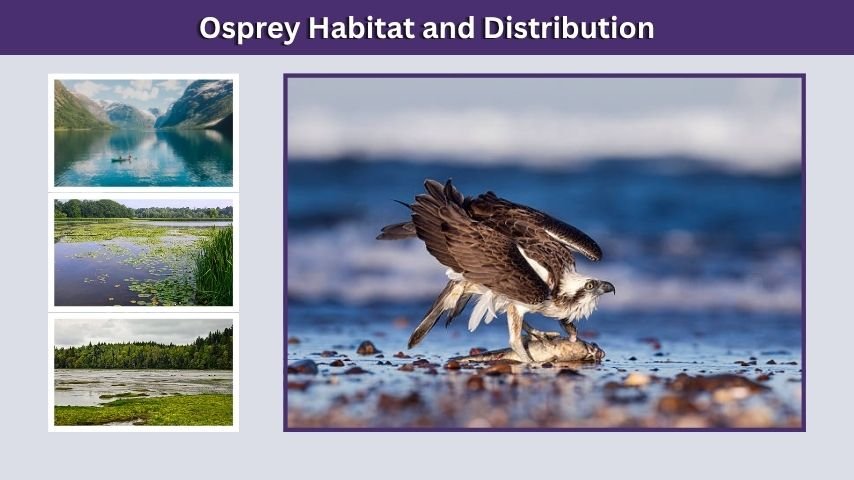 Osprey Habitat and Distribution